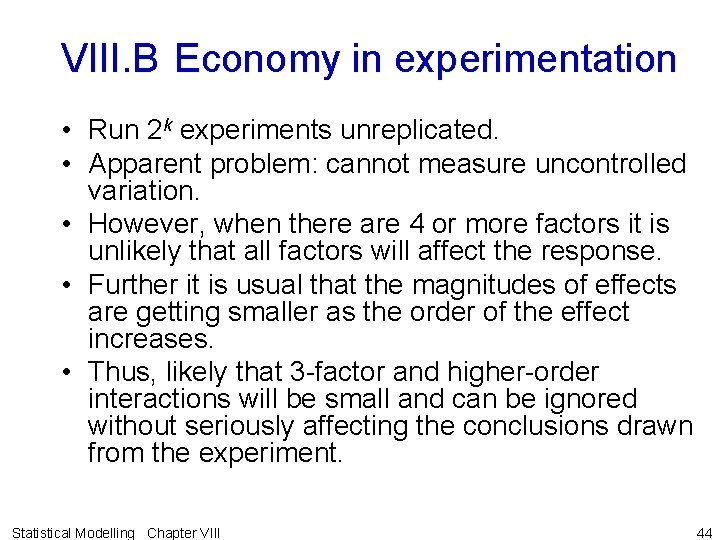 VIII.B Economy in experimentation

• Run $2^k$ experiments unreplicated.
• Apparent problem: cannot measure uncontrolled variation.
• However, when there are 4 or more factors it is unlikely that all factors will affect the response.
• Further it is usual that the magnitudes of effects are getting smaller as the order of the effect increases.
• Thus, likely that 3-factor and higher-order interactions will be small and can be ignored without seriously affecting the conclusions drawn from the experiment.

Statistical Modelling Chapter VIII

44